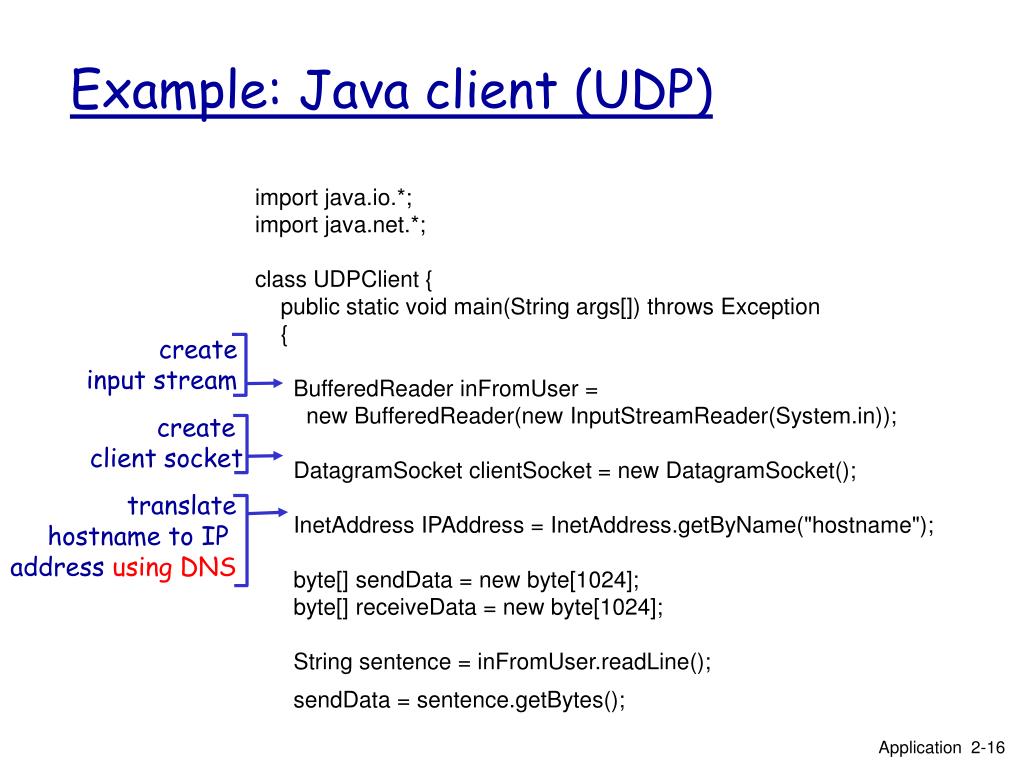 Example: Java client (UDP)

import java.io.*;
import java.net.*;

class UDPClient {
public static void main(String args[]) throws Exception
{

create input stream

BufferedReader inFromUser =
new BufferedReader(new InputStreamReader(System.in));

create client socket

DatagramSocket clientSocket = new DatagramSocket();

translate hostname to IP address using DNS

InetAddress IPAddress = InetAddress.getByName("hostname");

byte[] sendData = new byte[1024];
byte[] receiveData = new byte[1024];

String sentence = inFromUser.readLine();

sendData = sentence.getBytes();

Application 2-16